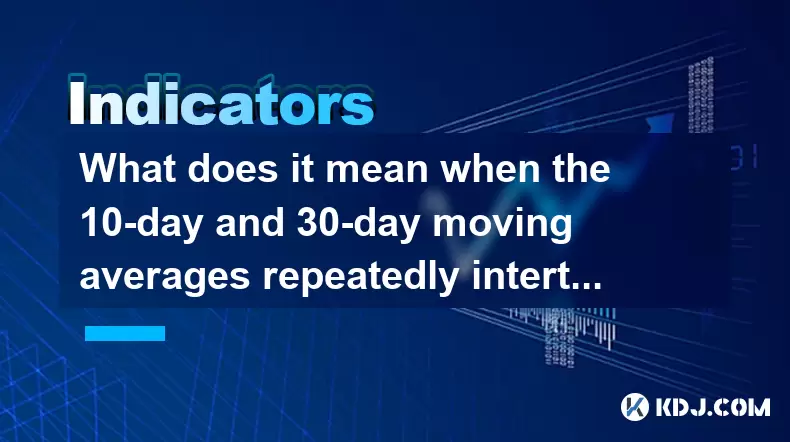 Indicators

What does it mean when the 10-day and 30-day moving averages repeatedly intert...

KDJ.COM